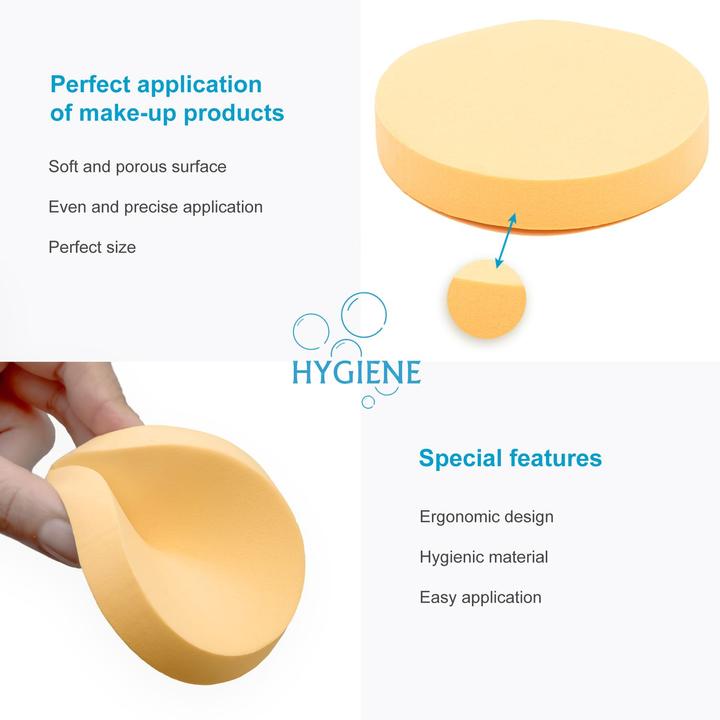 Perfect application of make-up products

Soft and porous surface

Even and precise application

Perfect size

HYGIENE

Special features

Ergonomic design

Hygienic material

Easy application